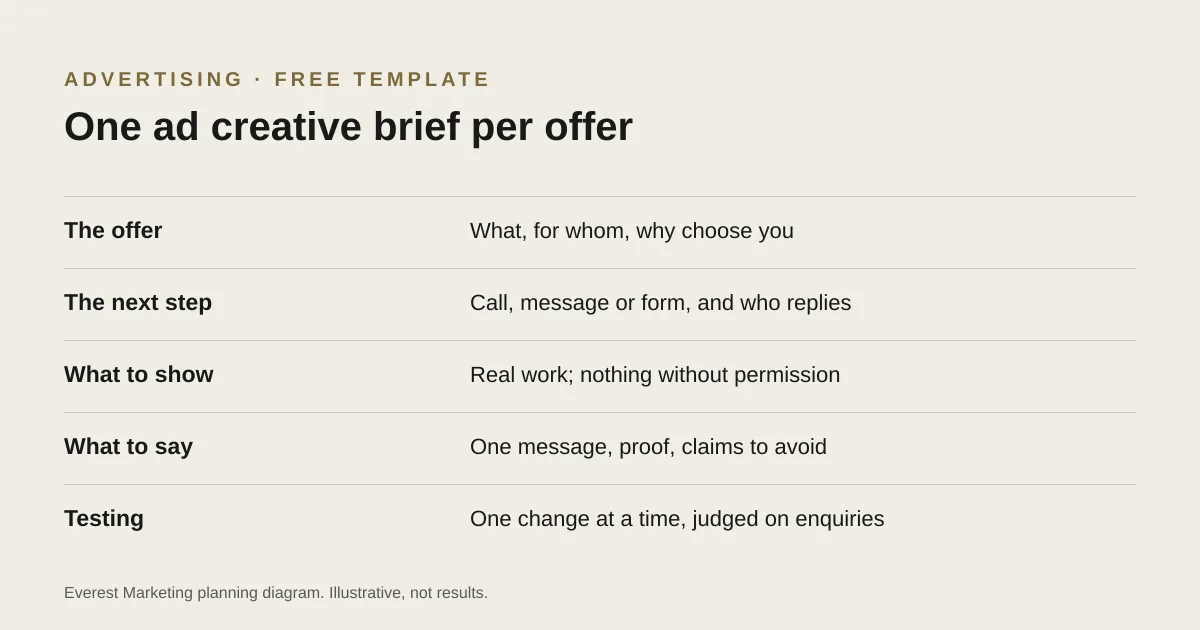 ADVERTISING · FREE TEMPLATE

One ad creative brief per offer

The offer
What, for whom, why choose you

The next step
Call, message or form, and who replies

What to show
Real work; nothing without permission

What to say
One message, proof, claims to avoid

Testing
One change at a time, judged on enquiries

Everest Marketing planning diagram. Illustrative, not results.